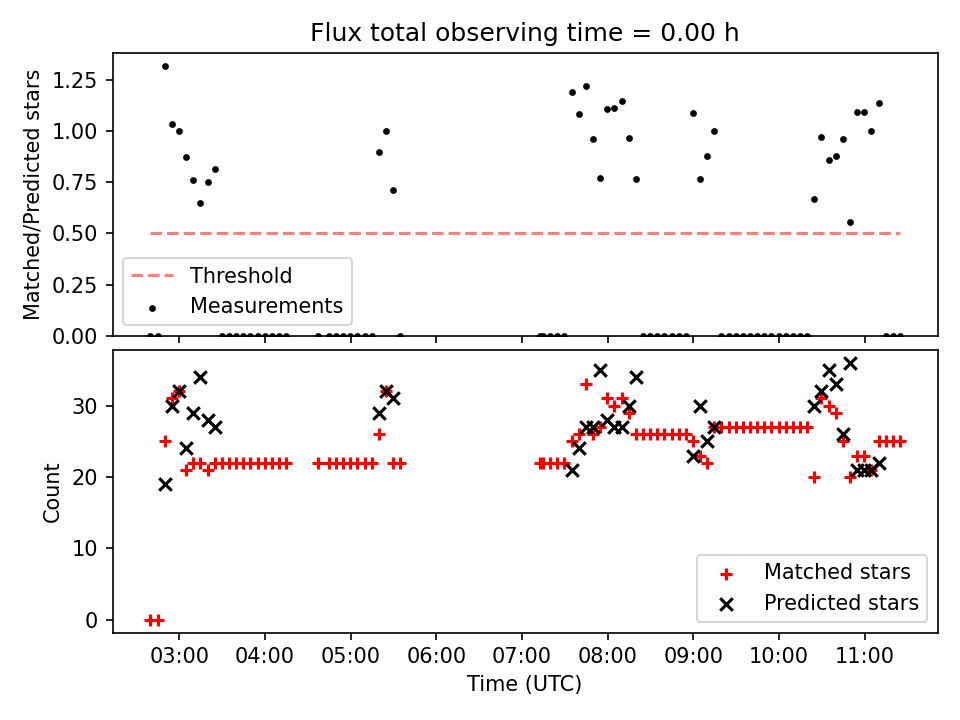 Flux total observing time = 0.00 h

Matched/Predicted stars

1.25
1.00
0.75
0.50
0.25
0.00

Threshold
Measurements

Count

30
20
10
0

Matched stars
Predicted stars

03:00 04:00 05:00 06:00 07:00 08:00 09:00 10:00 11:00

Time (UTC)